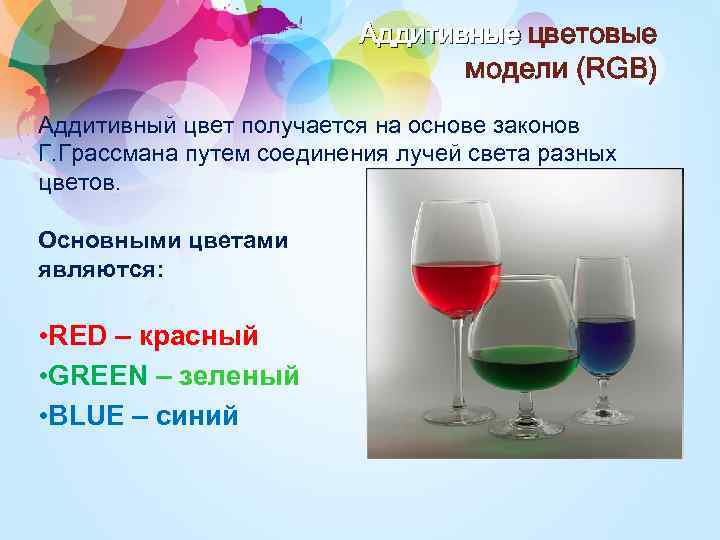 Аддитивные цветовые модели (RGB)

Аддитивный цвет получается на основе законов Г.Грассмана путем соединения лучей света разных цветов.

Основными цветами являются:

•RED – красный
•GREEN – зеленый
•BLUE – синий